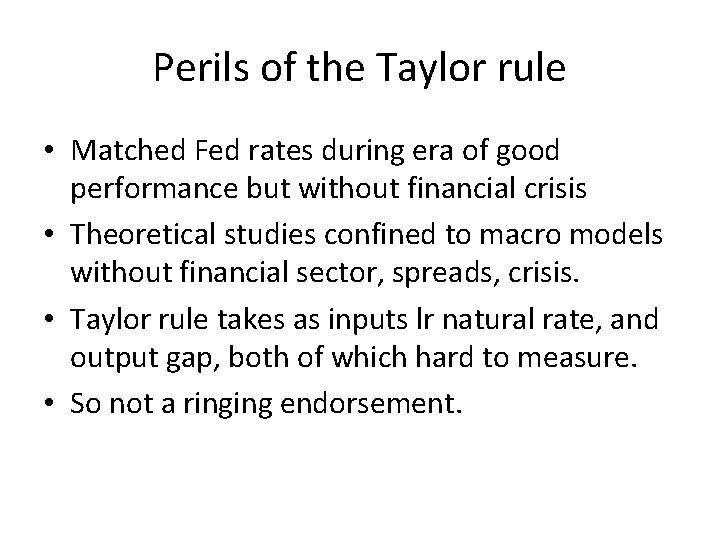 Perils of the Taylor rule

• Matched Fed rates during era of good performance but without financial crisis
• Theoretical studies confined to macro models without financial sector, spreads, crisis.
• Taylor rule takes as inputs lr natural rate, and output gap, both of which hard to measure.
• So not a ringing endorsement.